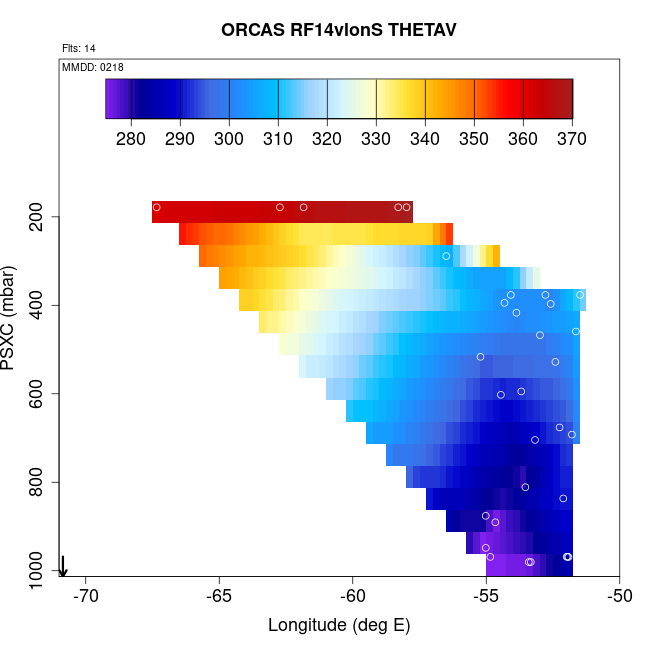 ORCAS RF14vlonS THETAV

Flts: 14
MMDD: 0218

280 290 300 310 320 330 340 350 360 370

PSXC (mbar)
200
400
600
800
1000

-70 -65 -60 -55 -50
Longitude (deg E)